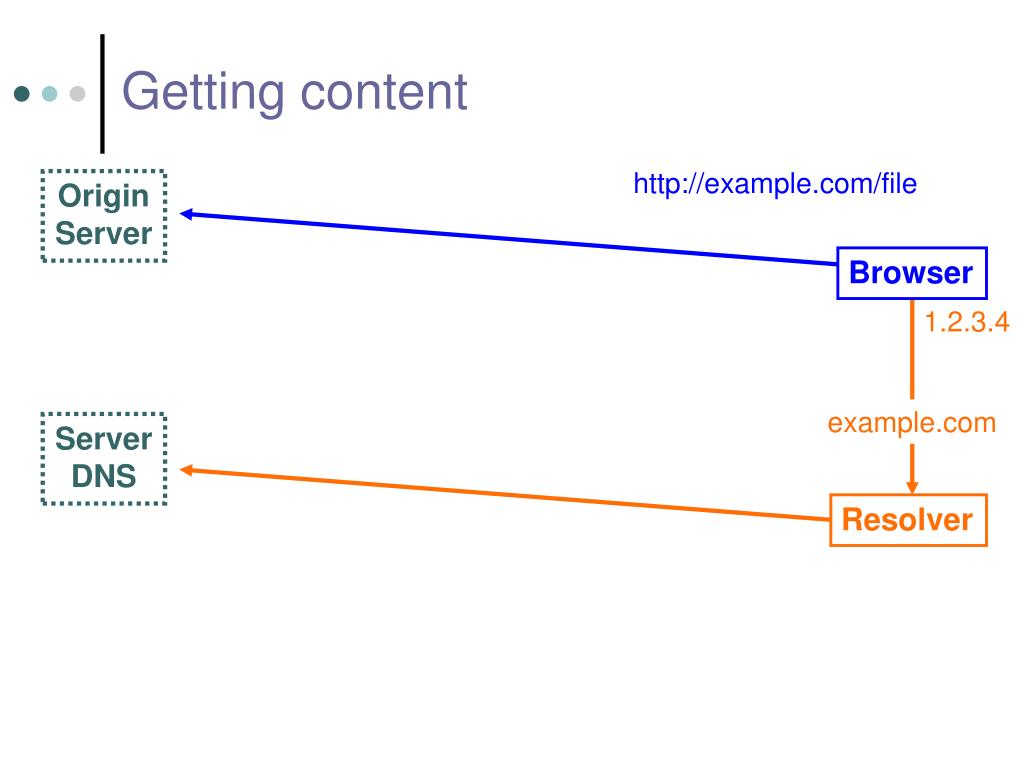 Getting content

Origin Server

http://example.com/file

Browser

1.2.3.4

Server DNS

example.com

Resolver